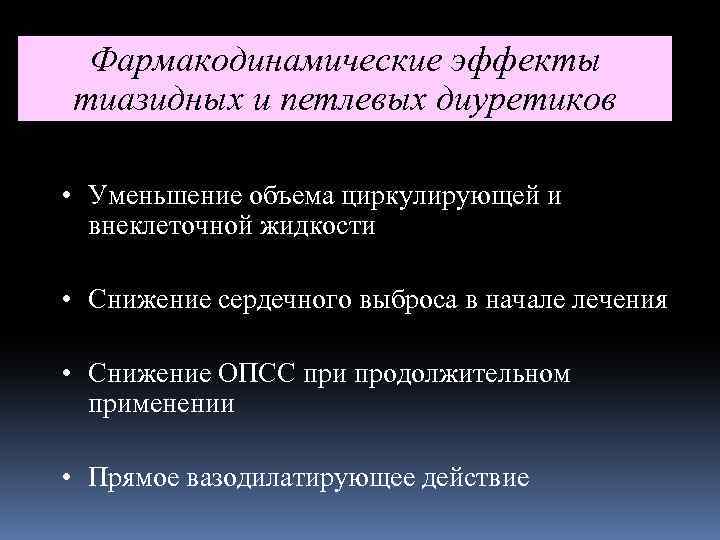 Фармакодинамические эффекты тиазидных и петлевых диуретиков

• Уменьшение объема циркулирующей и внеклеточной жидкости

• Снижение сердечного выброса в начале лечения

• Снижение ОПСС при продолжительном применении

• Прямое вазодилатирующее действие